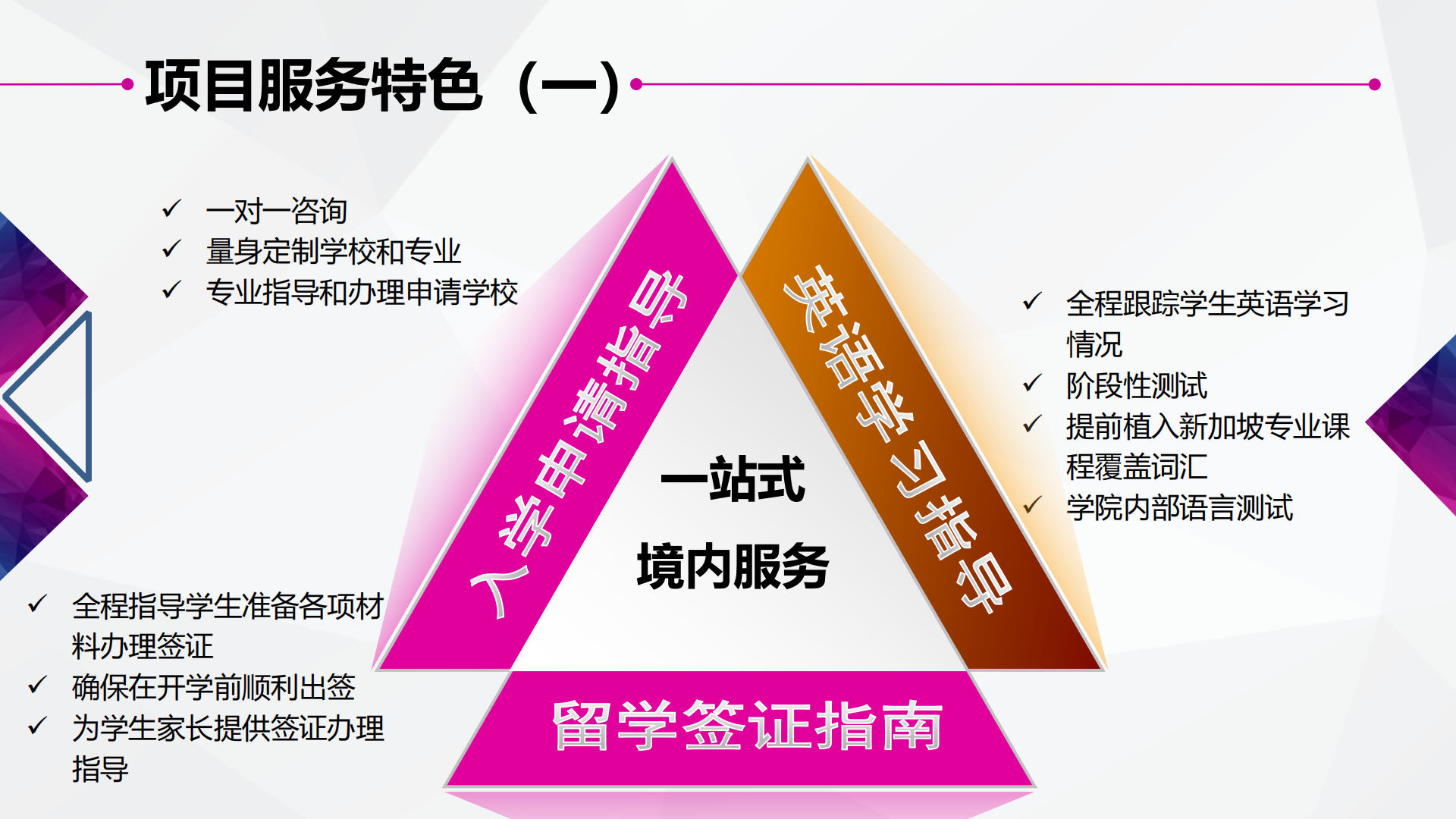 项目服务特色（一）

✓ 一对一咨询
✓ 量身定制学校和专业
✓ 专业指导和办理申请学校

入学申请指导

英语学习指导

✓ 全程跟踪学生英语学习情况
✓ 阶段性测试
✓ 提前植入新加坡专业课程覆盖词汇
✓ 学院内部语言测试

一站式
境内服务

✓ 全程指导学生准备各项材料办理签证
✓ 确保在开学前顺利出签
✓ 为学生家长提供签证办理指导

留学签证指南